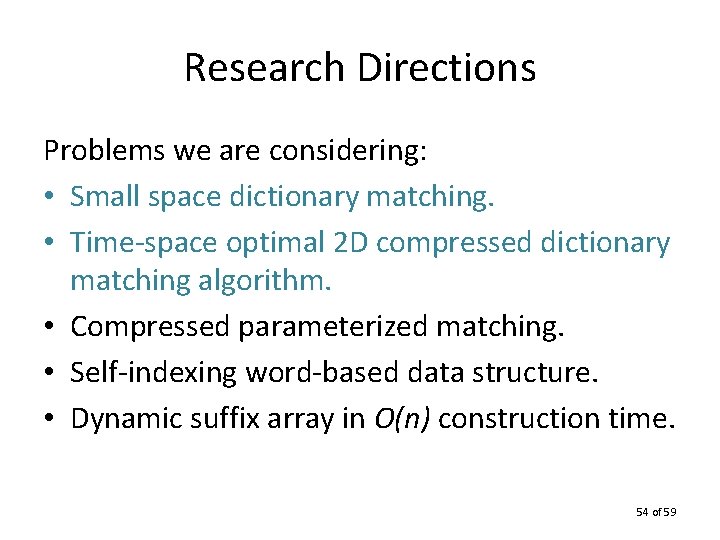 Research Directions

Problems we are considering:

• Small space dictionary matching.
• Time-space optimal 2D compressed dictionary matching algorithm.
• Compressed parameterized matching.
• Self-indexing word-based data structure.
• Dynamic suffix array in $O(n)$ construction time.

54 of 59